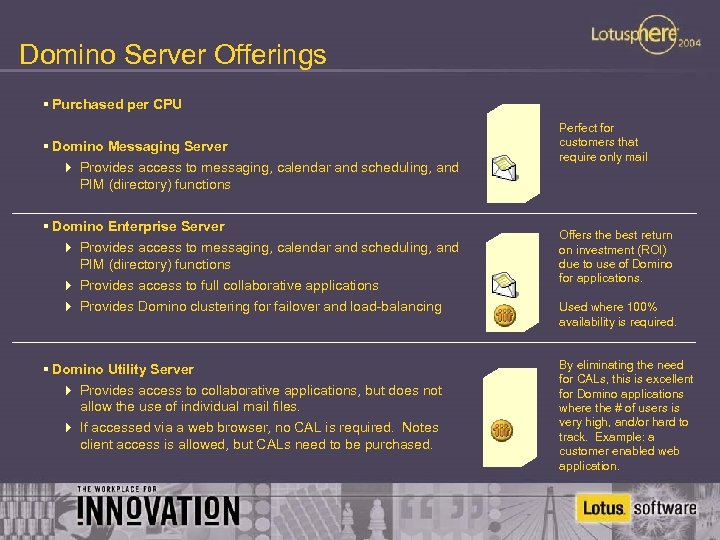 Lotusphere 2004

Domino Server Offerings

▪ Purchased per CPU

▪ Domino Messaging Server

Provides access to messaging, calendar and scheduling, and PIM (directory) functions

Perfect for customers that require only mail

▪ Domino Enterprise Server

Provides access to messaging, calendar and scheduling, and PIM (directory) functions

Provides access to full collaborative applications

Provides Domino clustering for failover and load-balancing

Offers the best return on investment (ROI) due to use of Domino for applications.

Used where 100% availability is required.

▪ Domino Utility Server

Provides access to collaborative applications, but does not allow the use of individual mail files.

If accessed via a web browser, no CAL is required. Notes client access is allowed, but CALs need to be purchased.

By eliminating the need for CALs, this is excellent for Domino applications where the # of users is very high, and/or hard to track. Example: a customer enabled web application.

THE WORKPLACE FOR INNOVATION

Lotus. software